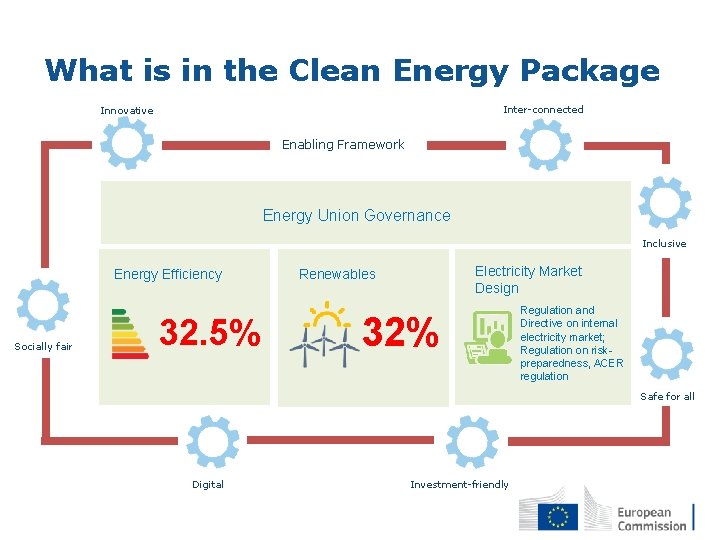 What is in the Clean Energy Package

Innovative

Inter-connected

Enabling Framework

Energy Union Governance

Inclusive

Energy Efficiency

32.5%

Renewables

32%

Electricity Market Design

Regulation and Directive on internal electricity market; Regulation on risk-preparedness, ACER regulation

Socially fair

Safe for all

Digital

Investment-friendly

European Commission